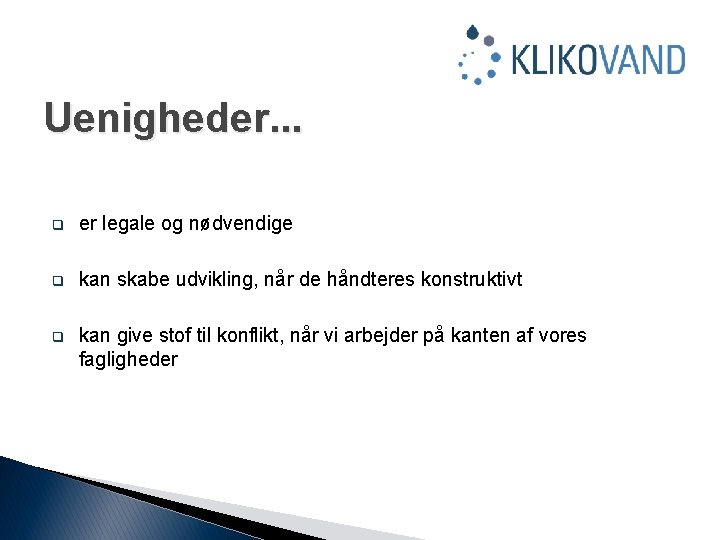 KLIKOVAND

Uenigheder...

- er legale og nødvendige
- kan skabe udvikling, når de håndteres konstruktivt
- kan give stof til konflikt, når vi arbejder på kanten af vores fagligheder